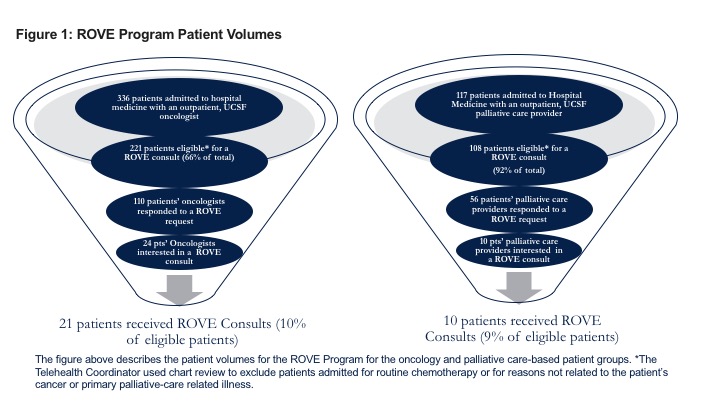 Figure 1: ROVE Program Patient Volumes

336 patients admitted to hospital medicine with an outpatient, UCSF oncologist

221 patients eligible* for a ROVE consult (66% of total)

110 patients' oncologists responded to a ROVE request

24 pts' Oncologists interested in a ROVE consult

21 patients received ROVE Consults (10% of eligible patients)

117 patients admitted to Hospital Medicine with an outpatient, UCSF palliative care provider

108 patients eligible* for a ROVE consult

(92% of total)

56 patients' palliative care providers responded to a ROVE request

10 pts' palliative care providers interested in a ROVE consult

10 patients received ROVE Consults (9% of eligible patients)

The figure above describes the patient volumes for the ROVE Program for the oncology and palliative care-based patient groups. *The Telehealth Coordinator used chart review to exclude patients admitted for routine chemotherapy or for reasons not related to the patient's cancer or primary palliative-care related illness.